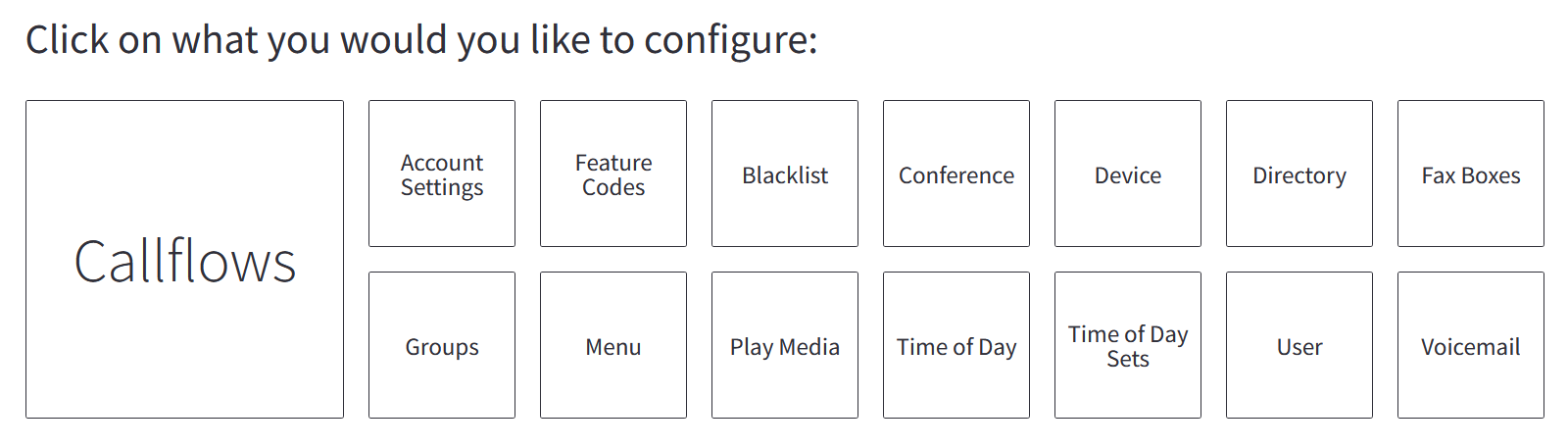 Click on what you would you like to configure:

Callflows

Account Settings

Feature Codes

Blacklist

Conference

Device

Directory

Fax Boxes

Groups

Menu

Play Media

Time of Day

Time of Day Sets

User

Voicemail